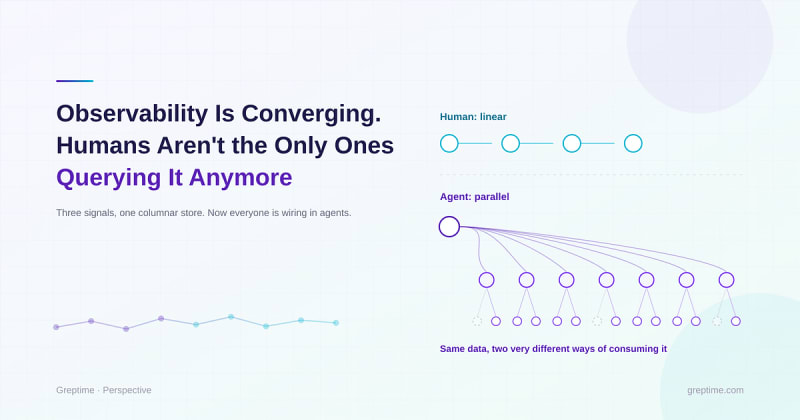 Observability Is Converging. Humans Aren't the Only Ones Querying It Anymore

Three signals, one columnar store. Now everyone is wiring in agents.

Human: linear

Agent: parallel

Same data, two very different ways of consuming it

Greptime · Perspective

greptime.com